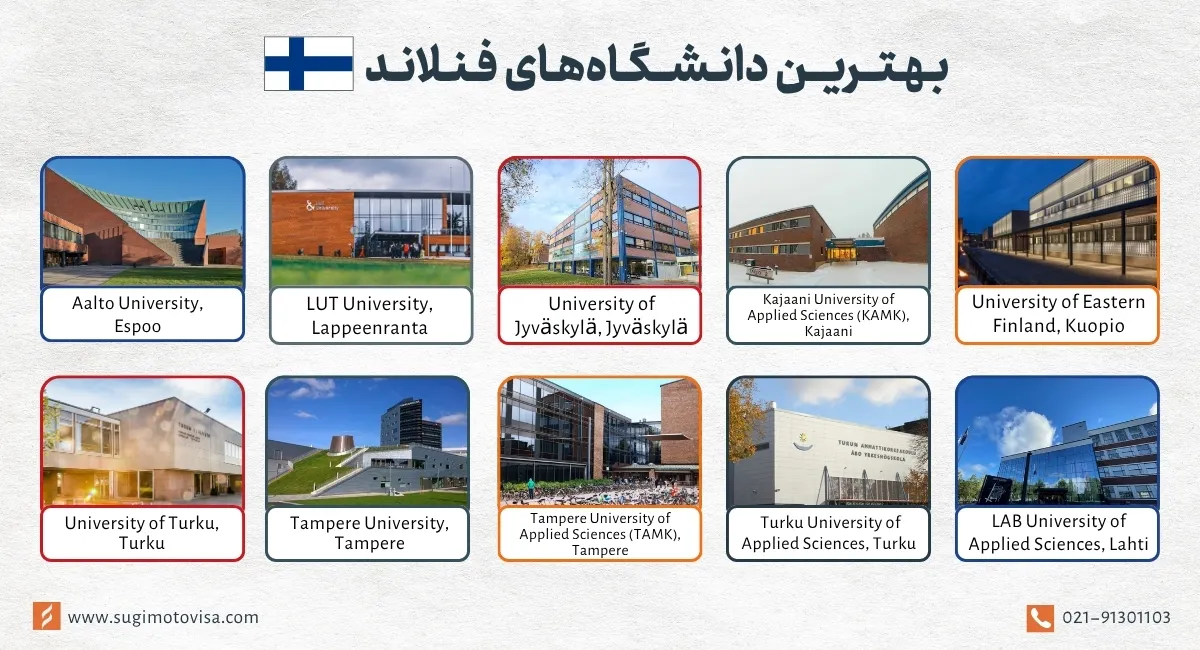 بهترین دانشگاه‌های فنلاند

Aalto University, Espoo

LUT University, Lappeenranta

University of Jyväskylä, Jyväskylä

Kajaani University of Applied Sciences (KAMK), Kajaani

University of Eastern Finland, Kuopio

University of Turku, Turku

Tampere University, Tampere

Tampere University of Applied Sciences (TAMK), Tampere

Turku University of Applied Sciences, Turku

LAB University of Applied Sciences, Lahti

www.sugimotovisa.com

021-91301103